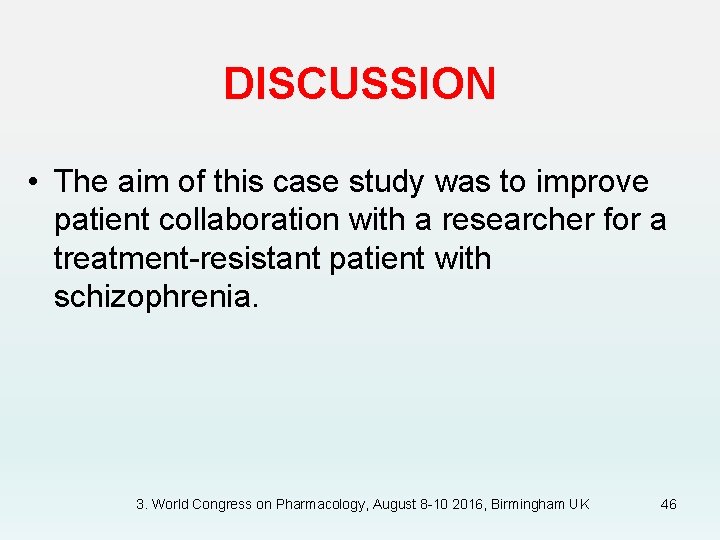 DISCUSSION

• The aim of this case study was to improve patient collaboration with a researcher for a treatment-resistant patient with schizophrenia.

3. World Congress on Pharmacology, August 8-10 2016, Birmingham UK

46